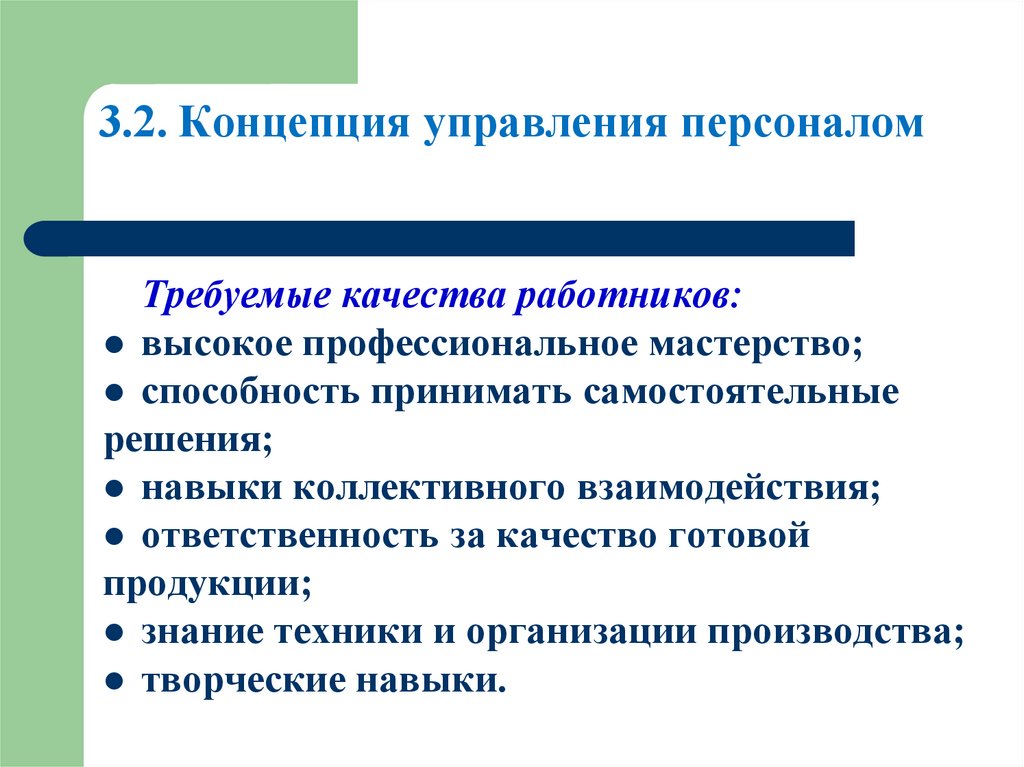 3.2. Концепция управления персоналом

Требуемые качества работников:
● высокое профессиональное мастерство;
● способность принимать самостоятельные решения;
● навыки коллективного взаимодействия;
● ответственность за качество готовой продукции;
● знание техники и организации производства;
● творческие навыки.